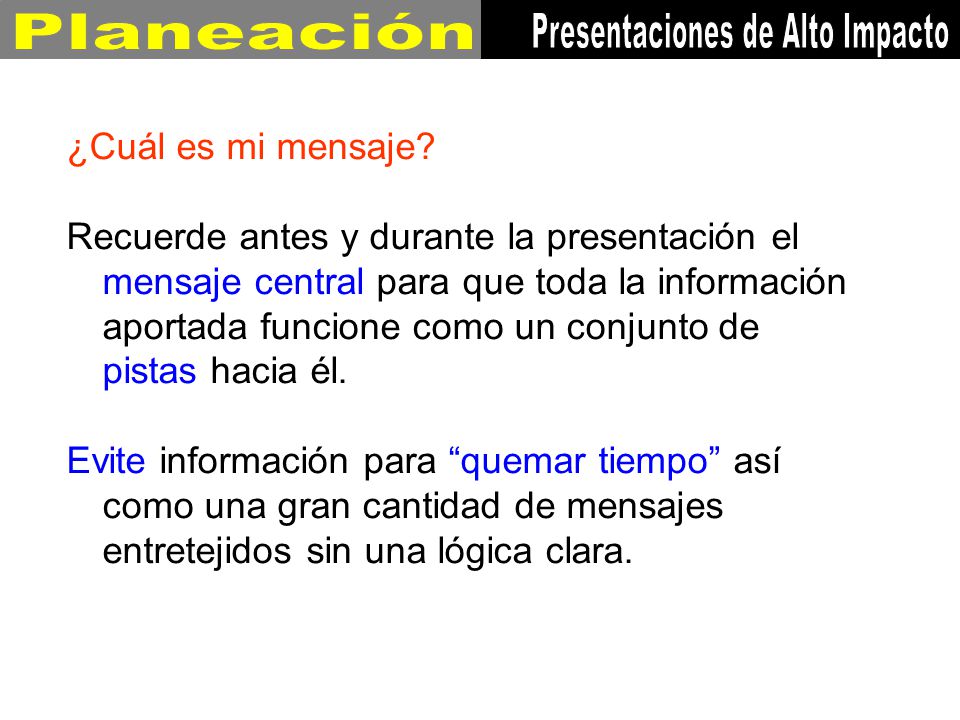 Planeación

Presentaciones de Alto Impacto

¿Cuál es mi mensaje?

Recuerde antes y durante la presentación el mensaje central para que toda la información aportada funcione como un conjunto de pistas hacia él.

Evite información para “quemar tiempo” así como una gran cantidad de mensajes entretejidos sin una lógica clara.